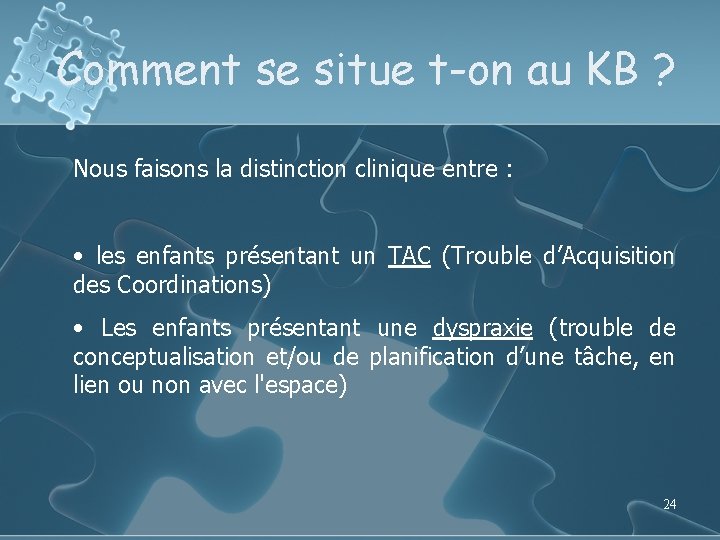 Comment se situe t-on au KB ?

Nous faisons la distinction clinique entre :

• les enfants présentant un TAC (Trouble d’Acquisition des Coordinations)

• Les enfants présentant une dyspraxie (trouble de conceptualisation et/ou de planification d’une tâche, en lien ou non avec l'espace)

24